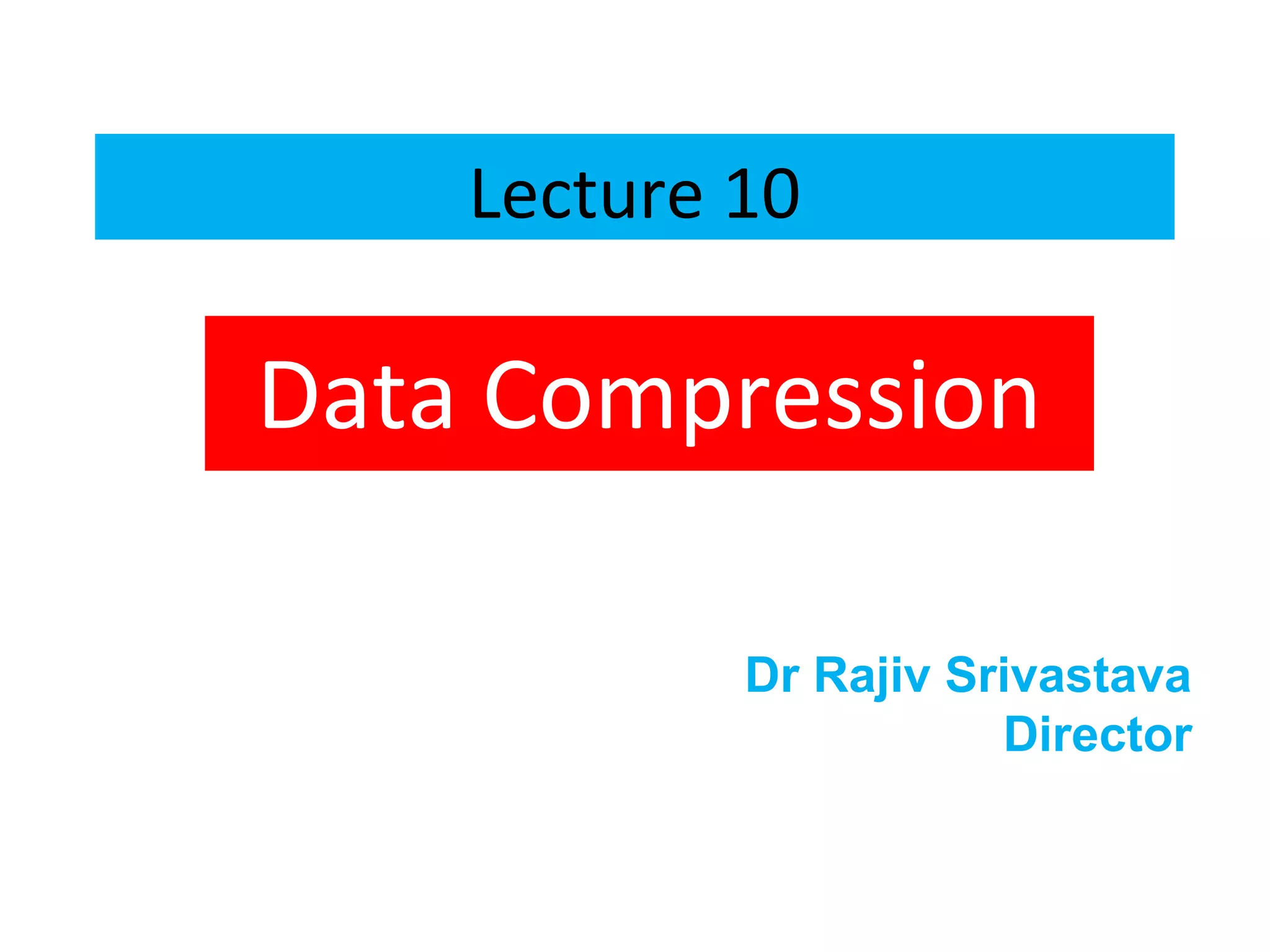 Lecture 10

Data Compression

Dr Rajiv Srivastava
Director